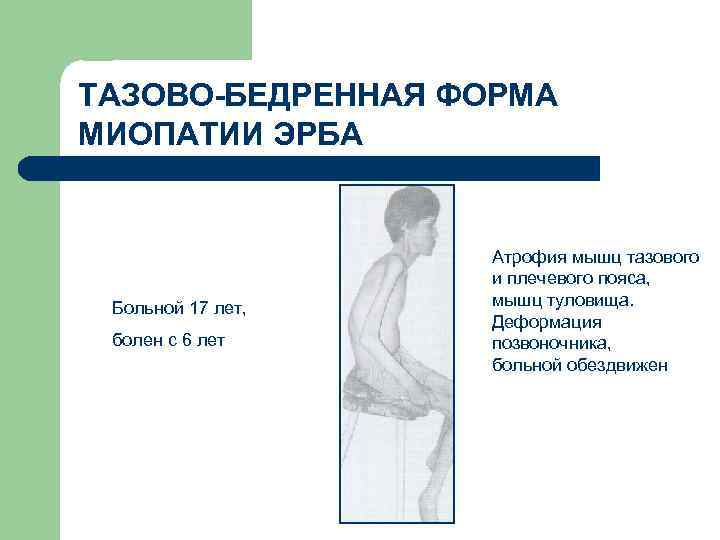 ТАЗОВО-БЕДРЕННАЯ ФОРМА МИОПАТИИ ЭРБА

Больной 17 лет,

болен с 6 лет

Атрофия мышц тазового и плечевого пояса, мышц туловища. Деформация позвоночника, больной обездвижен